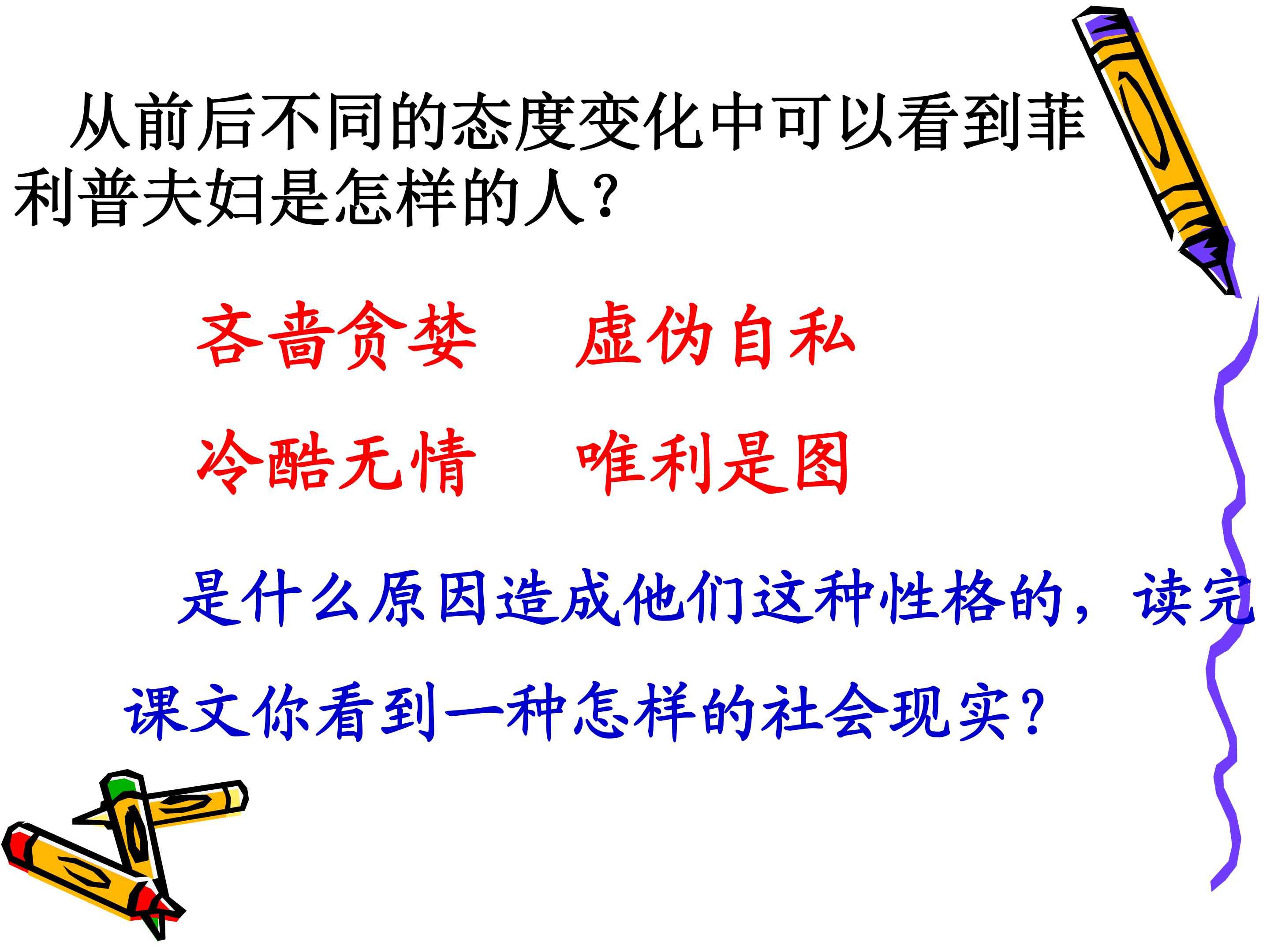 从前后不同的态度变化中可以看到菲利普夫妇是怎样的人？

吝啬贪婪　　虚伪自私

冷酷无情　　唯利是图

是什么原因造成他们这种性格的，读完课文你看到一种怎样的社会现实？